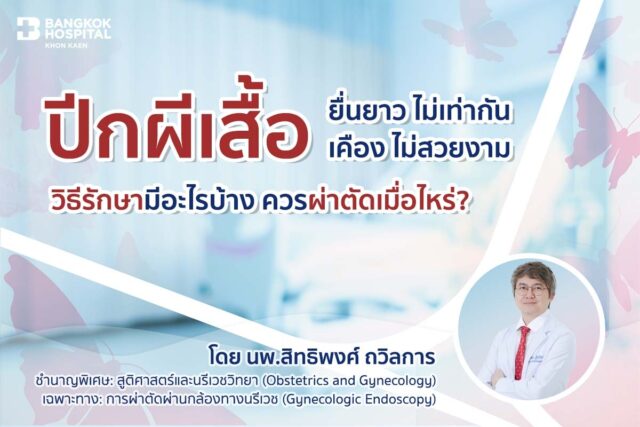 BANGKOK HOSPITAL
KHON KAEN

ปีกผีเสื้อ ยื่นยาว ไม่เท่ากัน เคือง ไม่สวยงาม

วิธีรักษามีอะไรบ้าง ควรผ่าตัดเมื่อไหร่?

โดย นพ.สิทธิพงศ์ ถวิลการ
ชำนาญพิเศษ: สูติศาสตร์และนรีเวชวิทยา (Obstetrics and Gynecology)
เฉพาะทาง: การผ่าตัดผ่านกล้องทางนรีเวช (Gynecologic Endoscopy)